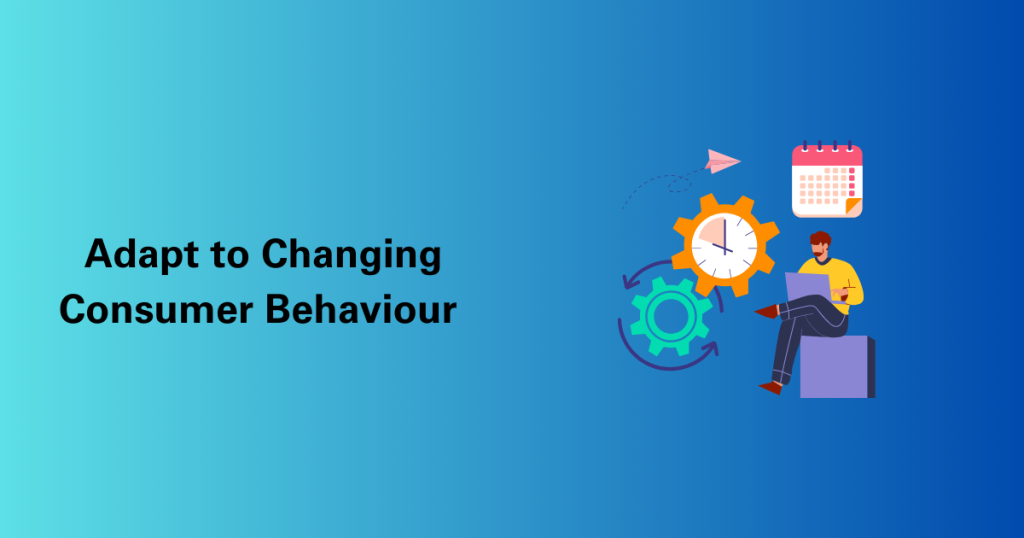 Adapt to Changing Consumer Behaviour